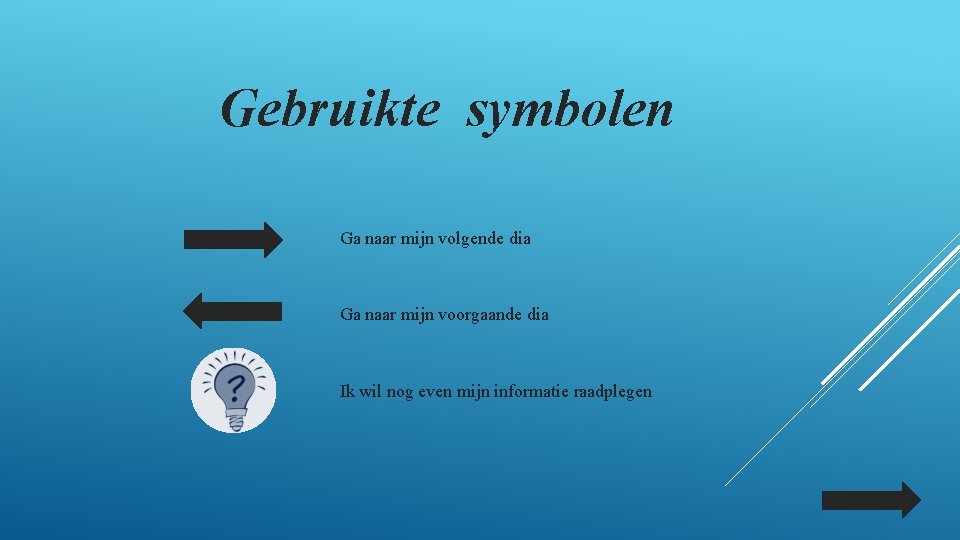 Gebruikte symbolen

Ga naar mijn volgende dia

Ga naar mijn voorgaande dia

?

Ik wil nog even mijn informatie raadplegen